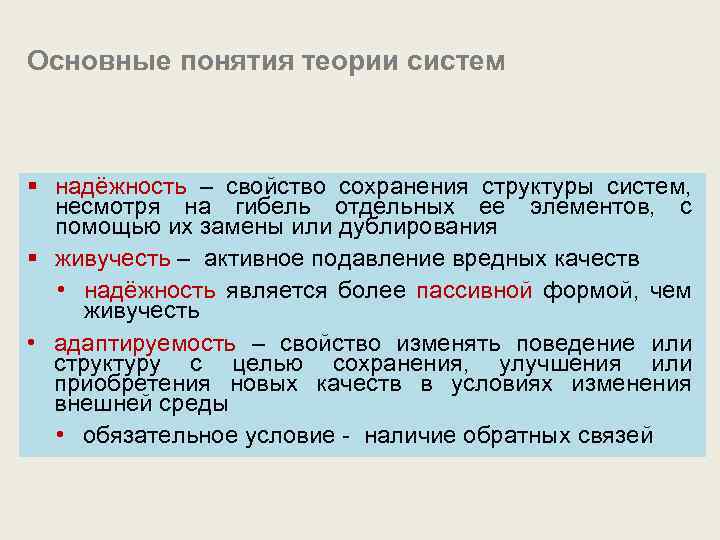 Основные понятия теории систем

▪ надёжность – свойство сохранения структуры систем, несмотря на гибель отдельных ее элементов, с помощью их замены или дублирования

▪ живучесть – активное подавление вредных качеств

• надёжность является более пассивной формой, чем живучесть

• адаптируемость – свойство изменять поведение или структуру с целью сохранения, улучшения или приобретения новых качеств в условиях изменения внешней среды

• обязательное условие - наличие обратных связей